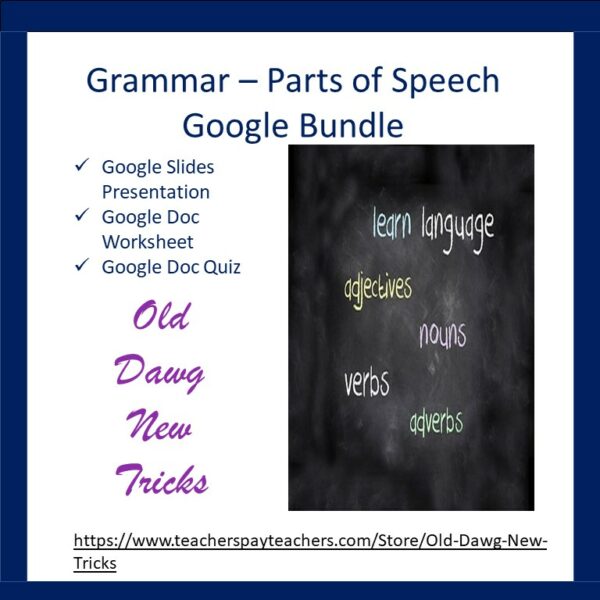 Grammar – Parts of Speech Google Bundle

✓ Google Slides Presentation
✓ Google Doc Worksheet
✓ Google Doc Quiz

Old Dawg New Tricks

learn language
adjectives
nouns
verbs
adverbs

https://www.teacherspayteachers.com/Store/Old-Dawg-New-Tricks